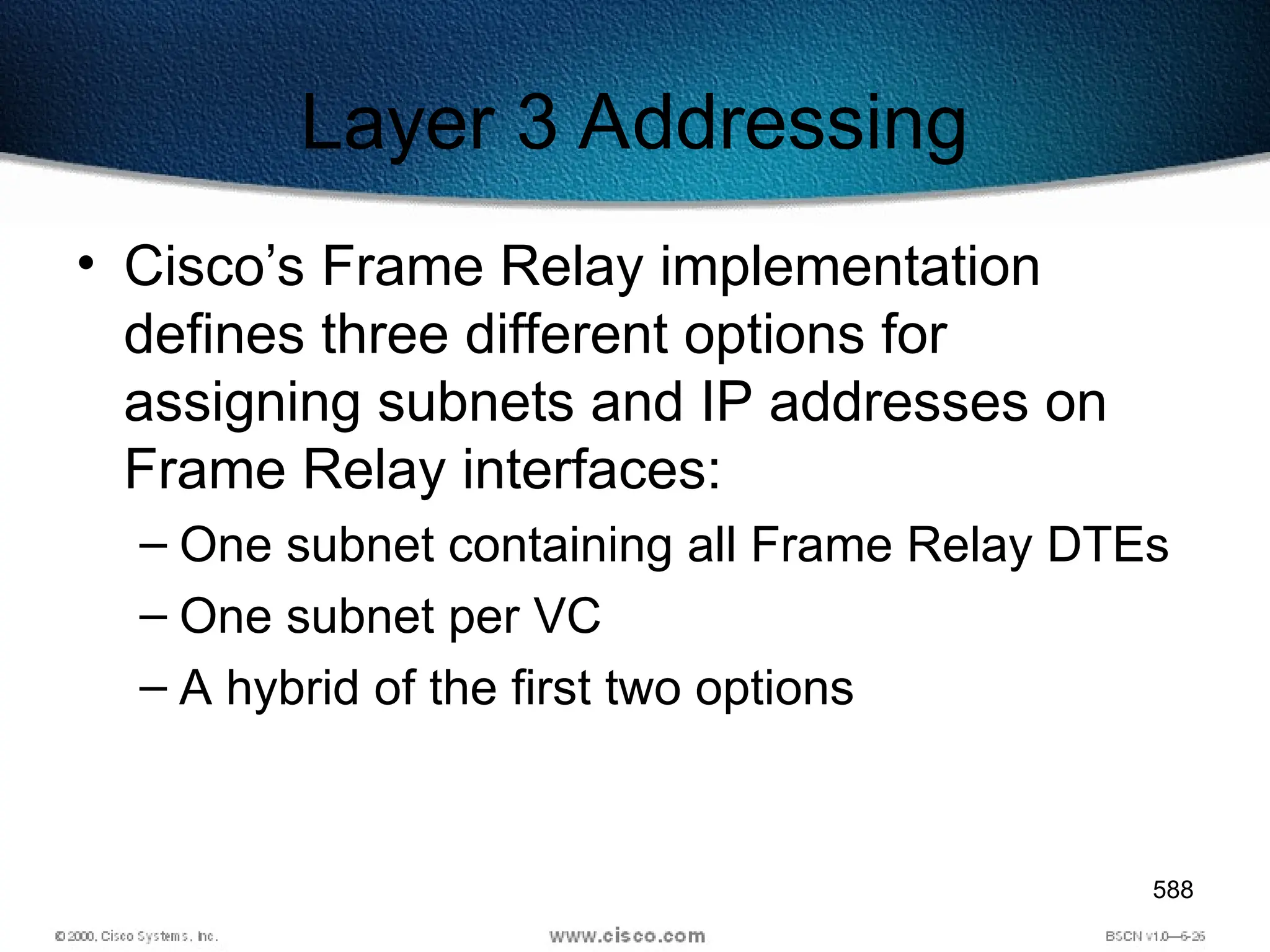 Layer 3 Addressing

• Cisco’s Frame Relay implementation defines three different options for assigning subnets and IP addresses on Frame Relay interfaces:

– One subnet containing all Frame Relay DTEs

– One subnet per VC

– A hybrid of the first two options

588

© 2000, Cisco Systems, Inc.

www.cisco.com

BSCN v1.0—6-26